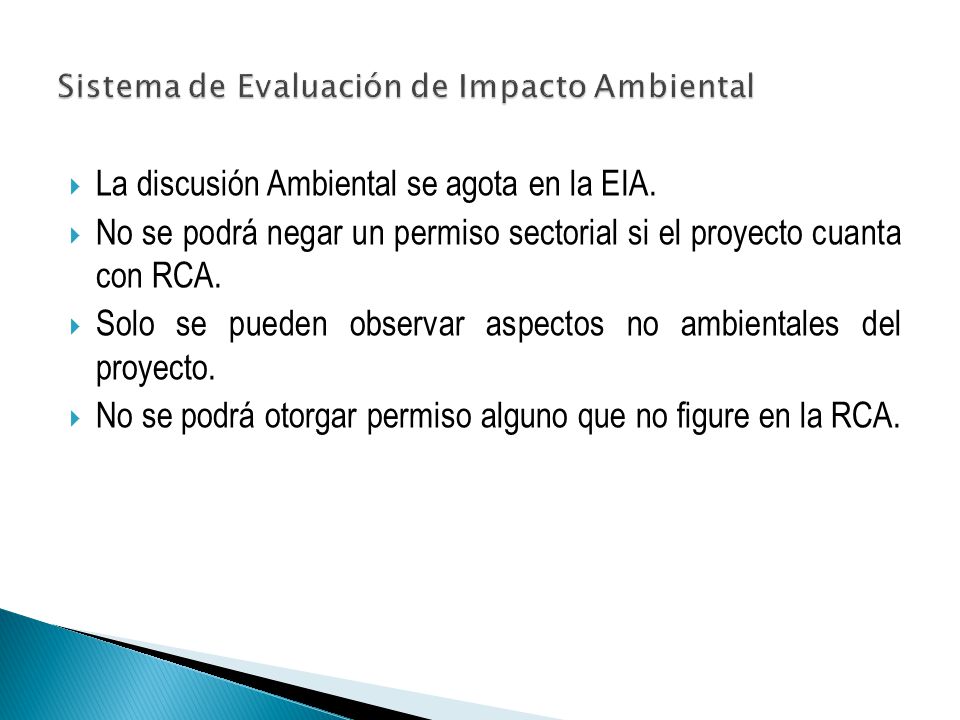 Sistema de Evaluación de Impacto Ambiental

La discusión Ambiental se agota en la EIA.

No se podrá negar un permiso sectorial si el proyecto cuanta con RCA.

Solo se pueden observar aspectos no ambientales del proyecto.

No se podrá otorgar permiso alguno que no figure en la RCA.